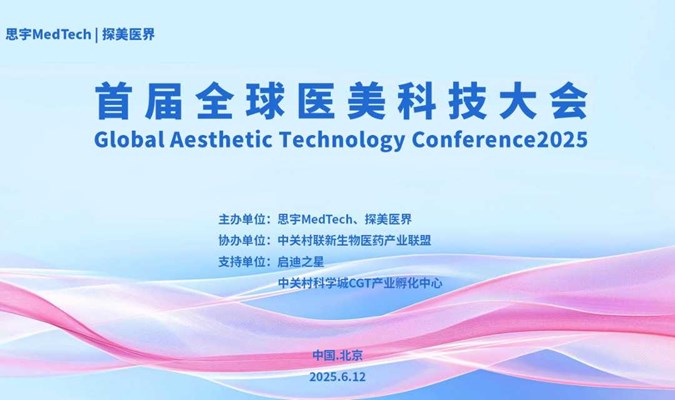 思宇MedTech | 探美医界

首届全球医美科技大会
Global Aesthetic Technology Conference2025

主办单位：思宇MedTech、探美医界
协办单位：中关村联新生物医药产业联盟
支持单位：启迪之星
中关村科学城CGT产业孵化中心

中国.北京
2025.6.12